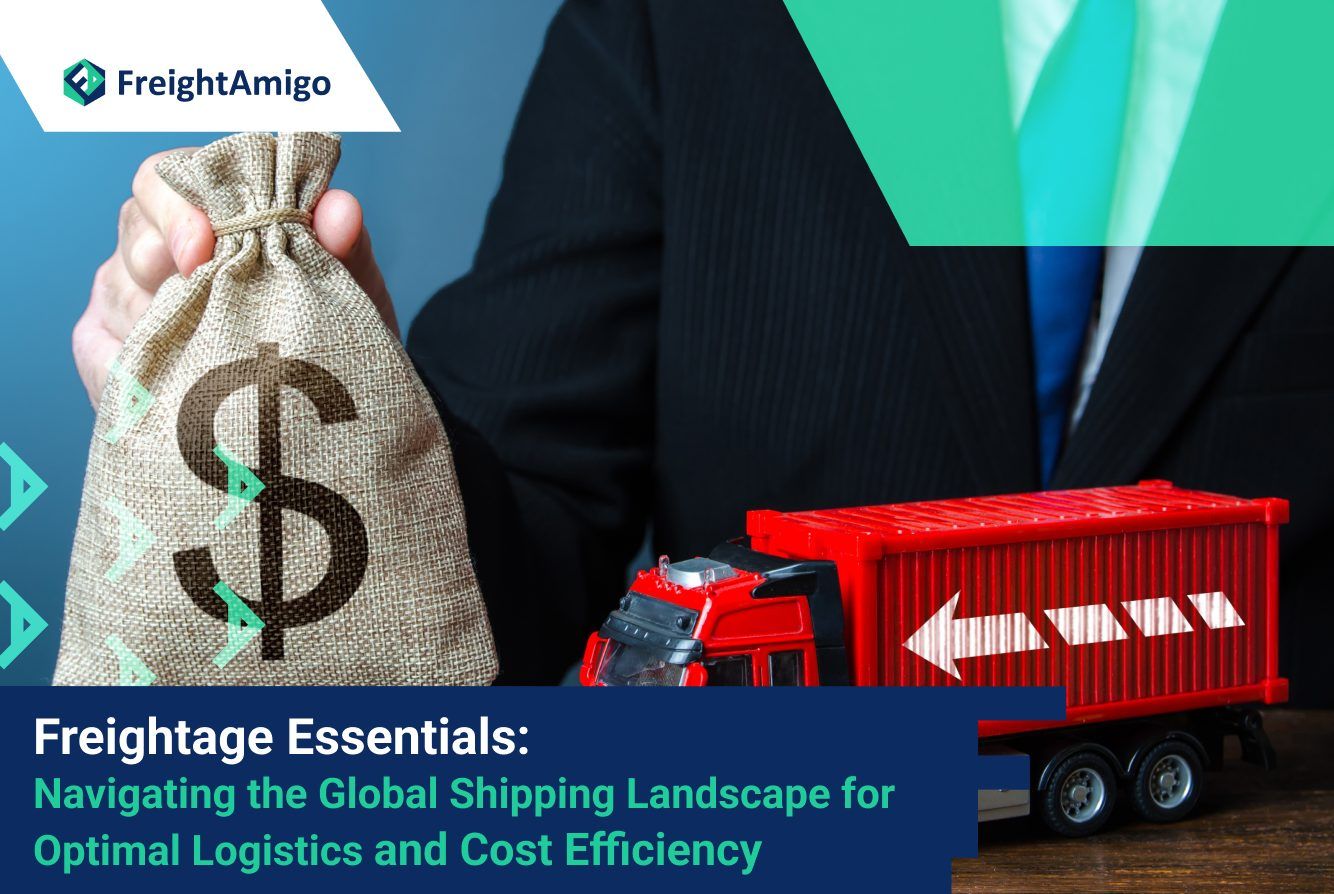 FreightAmigo

$

Freightage Essentials:
Navigating the Global Shipping Landscape for Optimal Logistics and Cost Efficiency